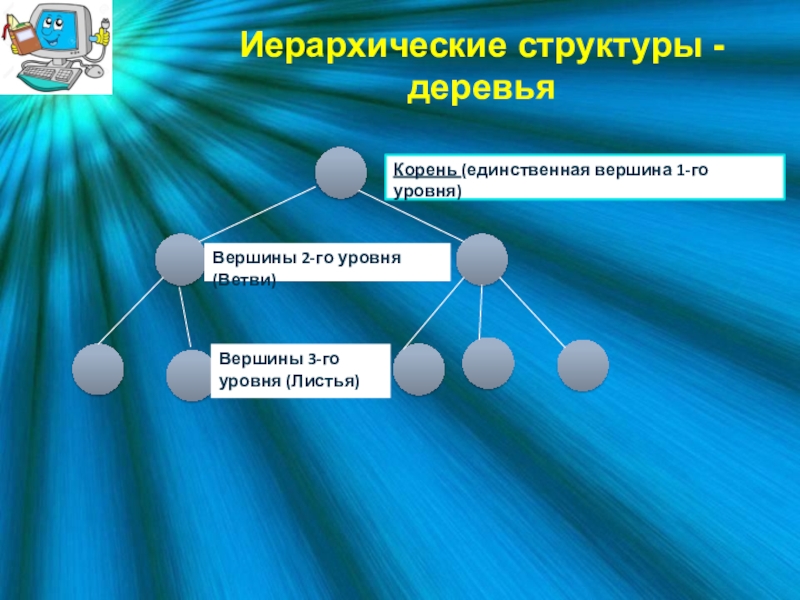 Иерархические структуры - деревья

Корень (единственная вершина 1-го уровня)

Вершины 2-го уровня (Ветви)

Вершины 3-го уровня (Листья)